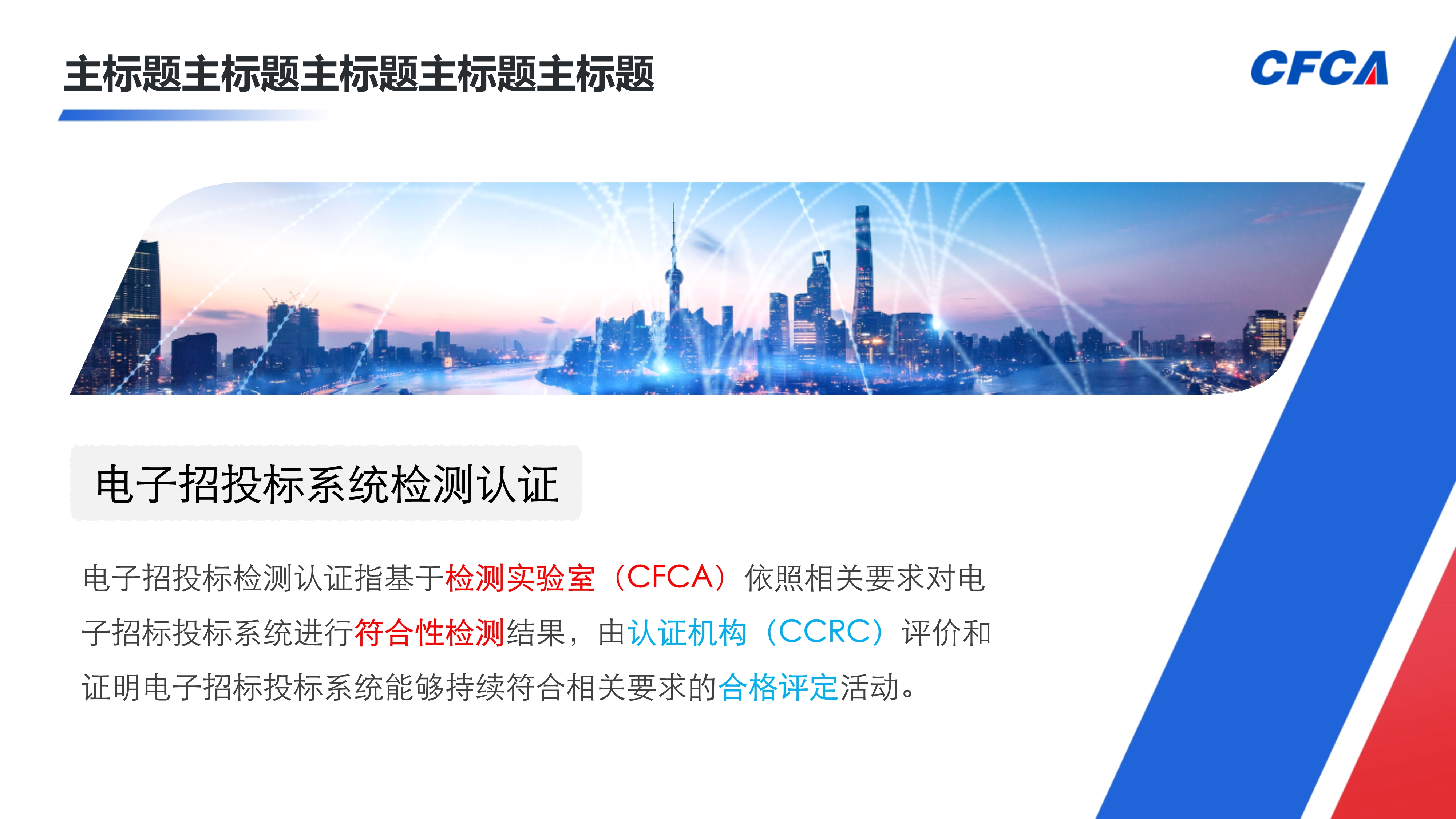 主标题主标题主标题主标题主标题

CFCA

电子招投标系统检测认证

电子招投标检测认证指基于检测实验室（CFCA）依照相关要求对电子招标投标系统进行符合性检测结果，由认证机构（CCRC）评价和证明电子招标投标系统能够持续符合相关要求的合格评定活动。